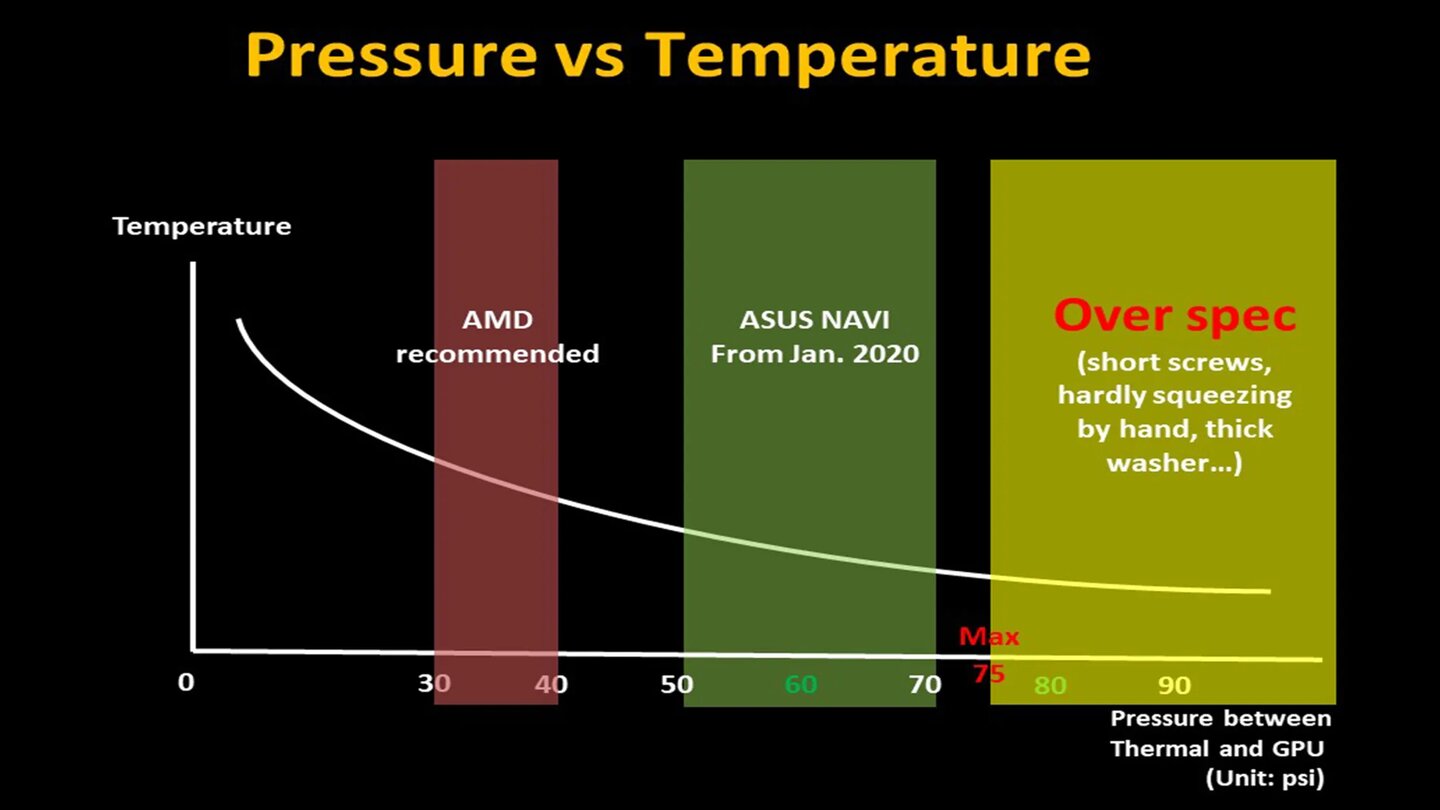 Pressure vs Temperature

Temperature

AMD recommended

ASUS NAVI From Jan. 2020

Over spec

(short screws, hardly squeezing by hand, thick washer…)

Max 75

0 30 40 50 60 70 80 90

Pressure between Thermal and GPU (Unit: psi)